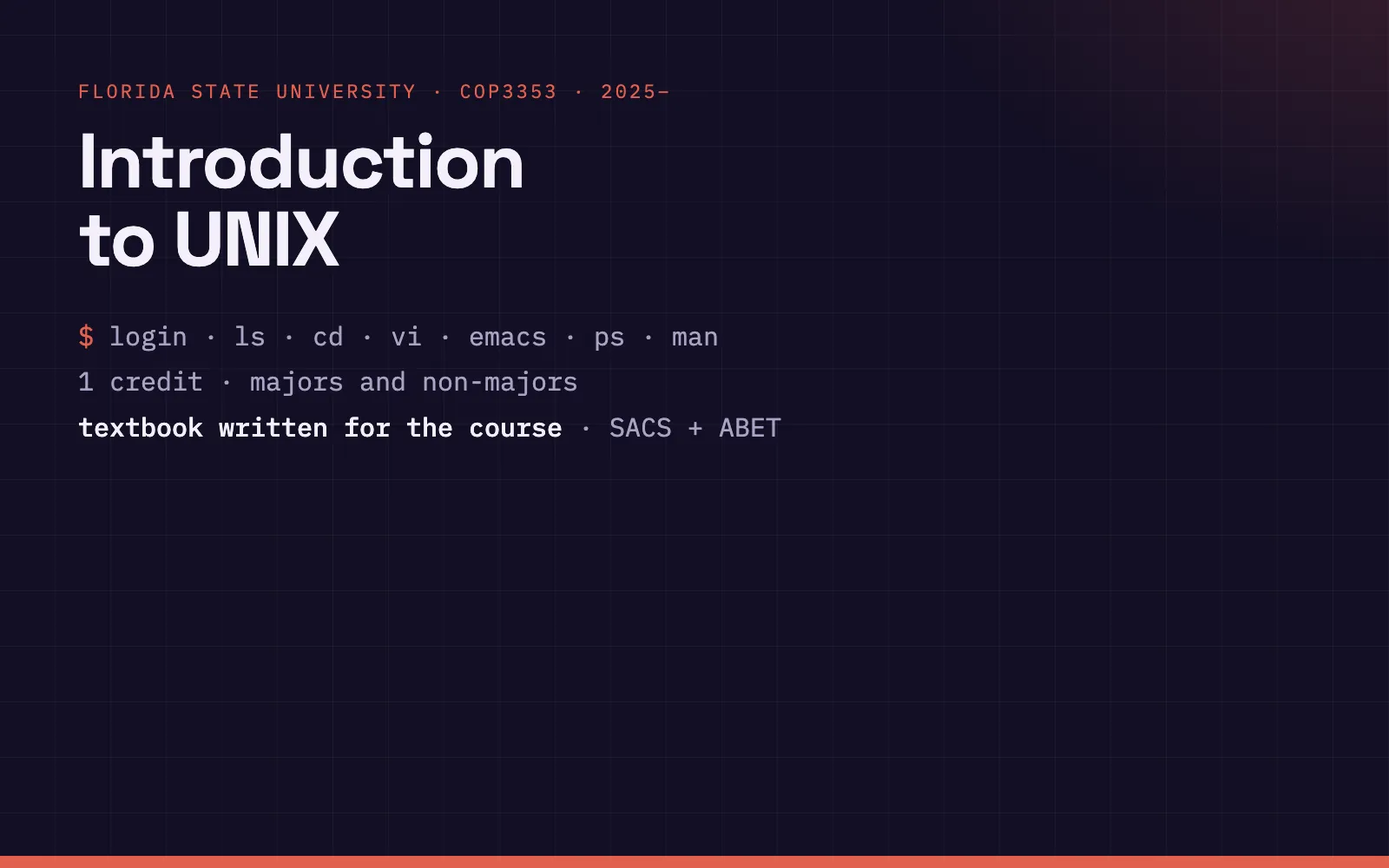 FLORIDA STATE UNIVERSITY · COP3353 · 2025–

Introduction to UNIX

$ login · ls · cd · vi · emacs · ps · man

1 credit · majors and non-majors

textbook written for the course · SACS + ABET